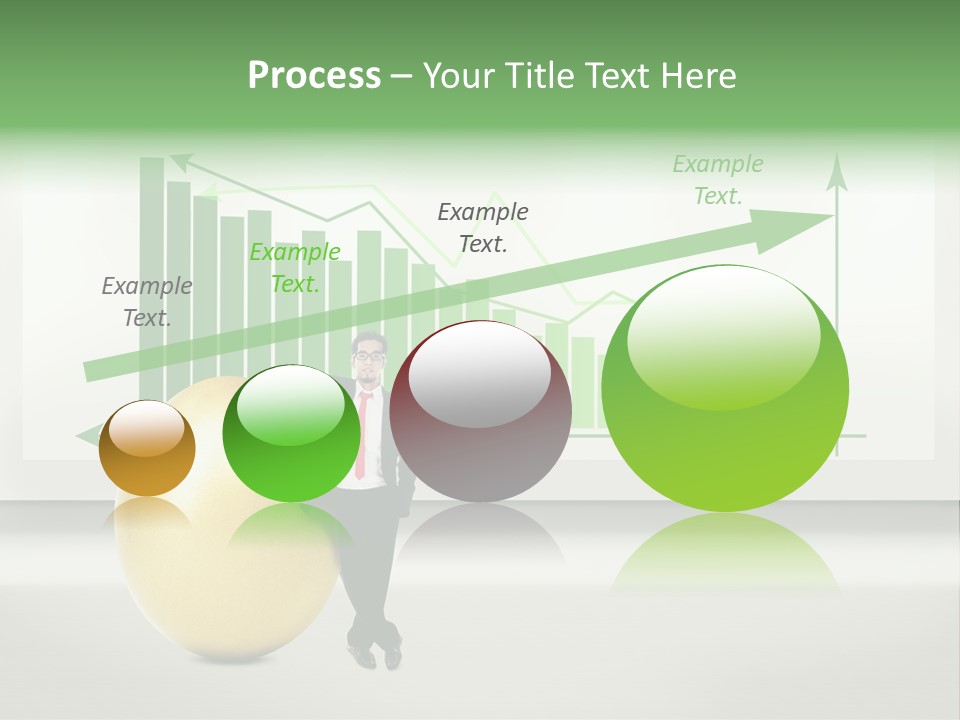 Process – Your Title Text Here

Example Text.

Example Text.

Example Text.

Example Text.